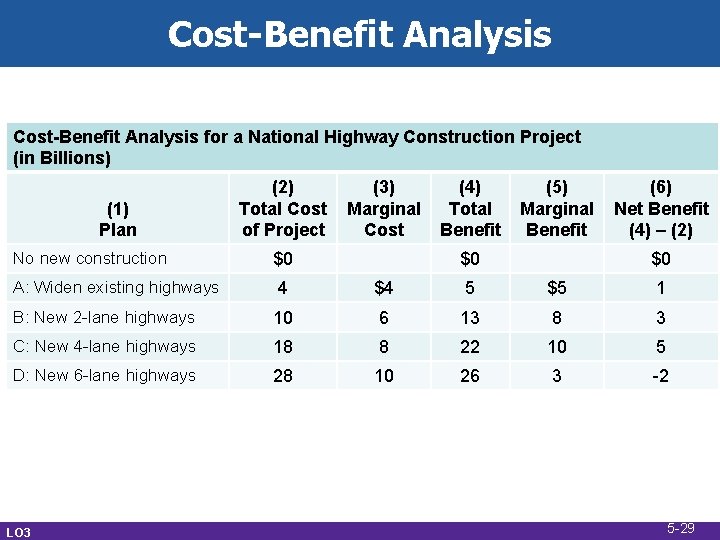 Cost-Benefit Analysis

Cost-Benefit Analysis for a National Highway Construction Project (in Billions)

| (1) Plan | (2) Total Cost of Project | (3) Marginal Cost | (4) Total Benefit | (5) Marginal Benefit | (6) Net Benefit (4) – (2) |
|---|---|---|---|---|---|
| No new construction | \$0 | | \$0 | | \$0 |
| A: Widen existing highways | 4 | \$4 | 5 | \$5 | 1 |
| B: New 2-lane highways | 10 | 6 | 13 | 8 | 3 |
| C: New 4-lane highways | 18 | 8 | 22 | 10 | 5 |
| D: New 6-lane highways | 28 | 10 | 26 | 3 | -2 |

LO3

5-29